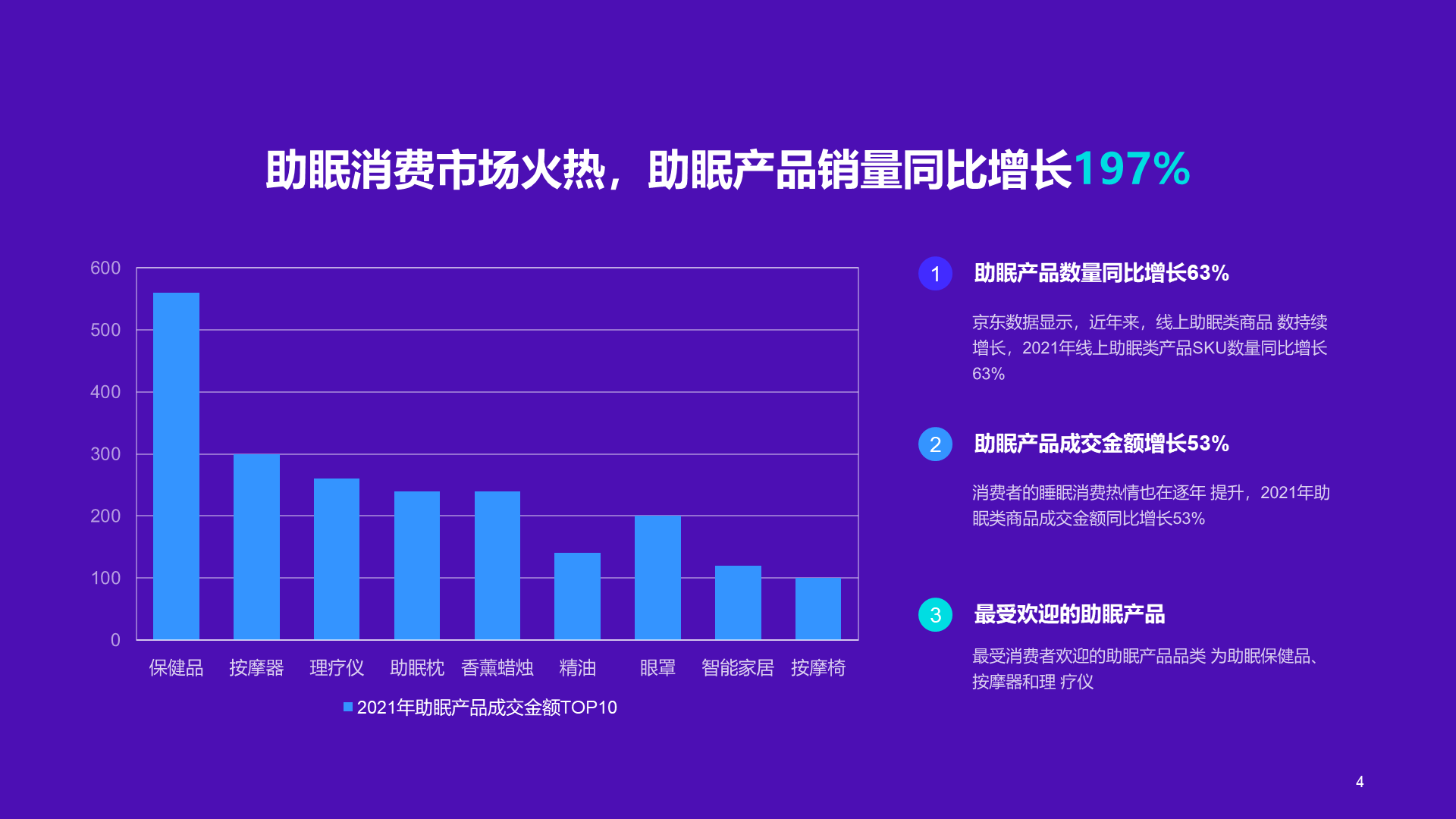 助眠消费市场火热，助眠产品销量同比增长197%

600
500
400
300
200
100
0

保健品 按摩器 理疗仪 助眠枕 香薰蜡烛 精油 眼罩 智能家居 按摩椅

2021年助眠产品成交金额TOP10

1 助眠产品数量同比增长63%

京东数据显示，近年来，线上助眠类商品 数持续增长，2021年线上助眠类产品SKU数量同比增长63%

2 助眠产品成交金额增长53%

消费者的睡眠消费热情也在逐年 提升，2021年助眠类商品成交金额同比增长53%

3 最受欢迎的助眠产品

最受消费者欢迎的助眠产品品类 为助眠保健品、按摩器和理 疗仪

4